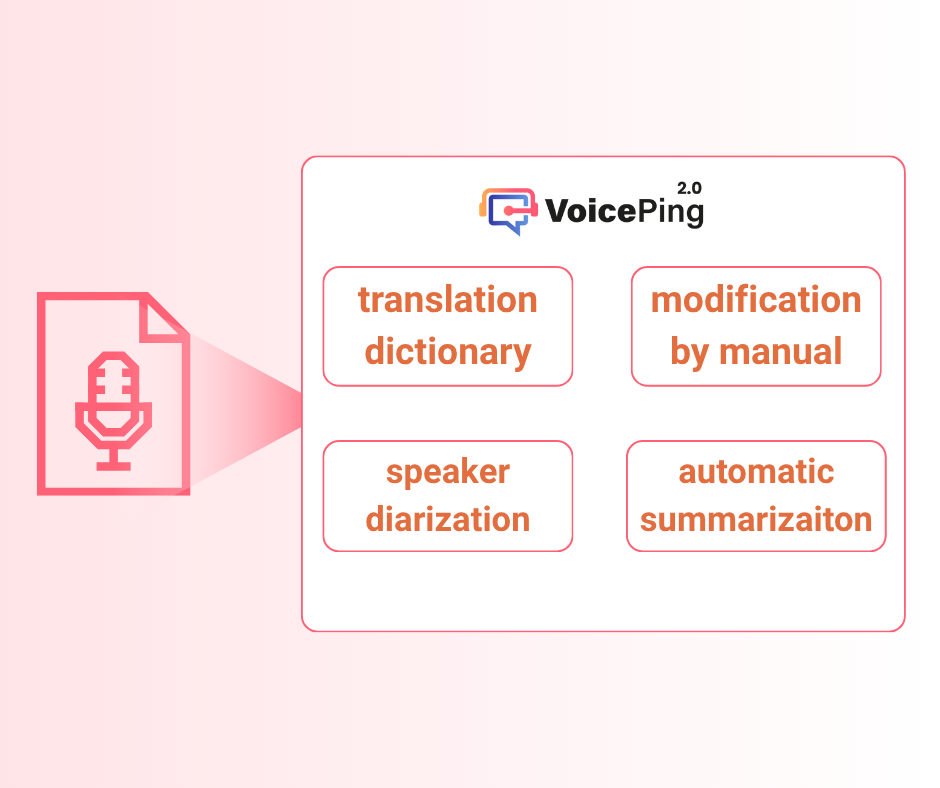 VoicePing 2.0

translation dictionary

modification by manual

speaker diarization

automatic summarizaiton